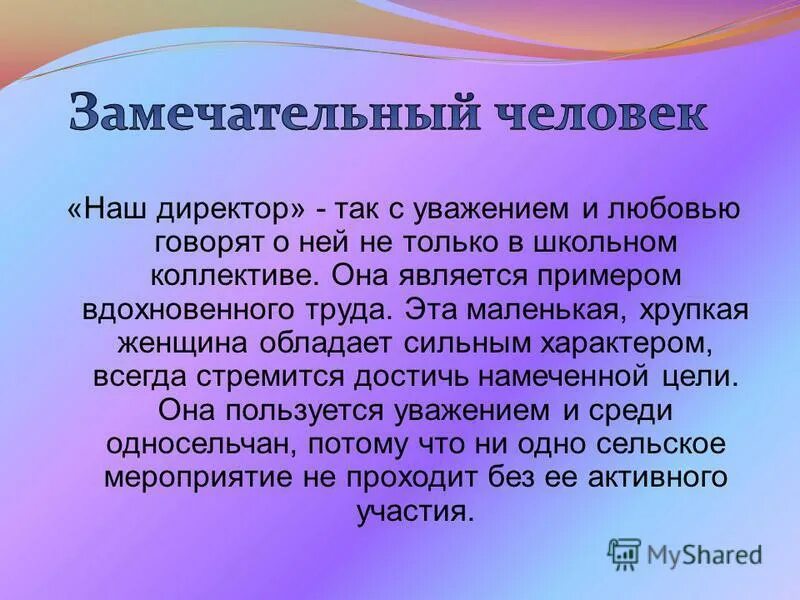 Замечательный человек

«Наш директор» - так с уважением и любовью говорят о ней не только в школьном коллективе. Она является примером вдохновенного труда. Эта маленькая, хрупкая женщина обладает сильным характером, всегда стремится достичь намеченной цели. Она пользуется уважением и среди односельчан, потому что ни одно сельское мероприятие не проходит без ее активного участия.

MyShared